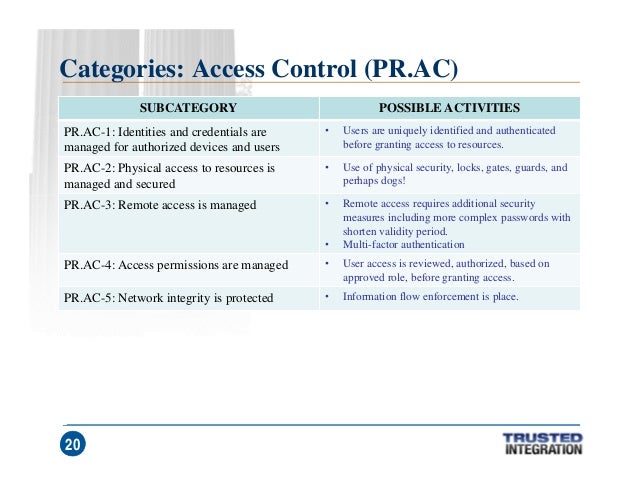 Categories: Access Control (PR.AC)

| SUBCATEGORY | POSSIBLE ACTIVITIES |
|---|---|
| PR.AC-1: Identities and credentials are managed for authorized devices and users | • Users are uniquely identified and authenticated before granting access to resources. |
| PR.AC-2: Physical access to resources is managed and secured | • Use of physical security, locks, gates, guards, and perhaps dogs! |
| PR.AC-3: Remote access is managed | • Remote access requires additional security measures including more complex passwords with shorten validity period. • Multi-factor authentication |
| PR.AC-4: Access permissions are managed | • User access is reviewed, authorized, based on approved role, before granting access. |
| PR.AC-5: Network integrity is protected | • Information flow enforcement is place. |

20

TRUSTED INTEGRATION